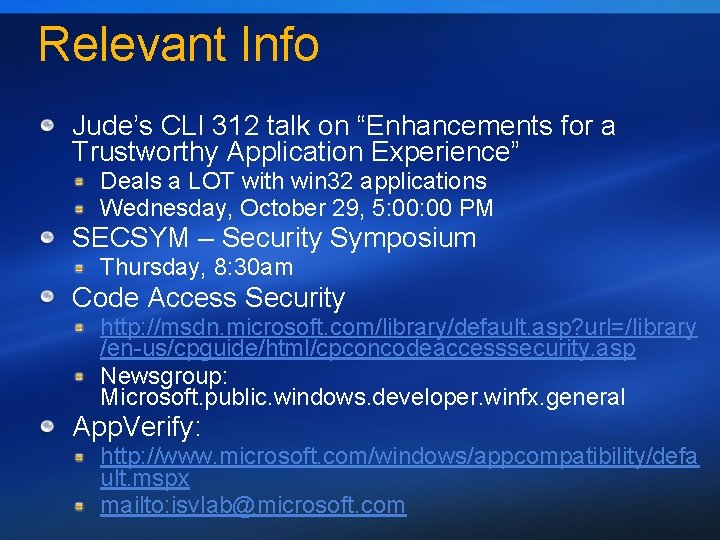 Relevant Info

Jude's CLI 312 talk on "Enhancements for a Trustworthy Application Experience"

Deals a LOT with win32 applications

Wednesday, October 29, 5:00:00 PM

SECSYM – Security Symposium

Thursday, 8:30am

Code Access Security

http://msdn.microsoft.com/library/default.asp?url=/library/en-us/cpguide/html/cpconcodeaccesssecurity.asp

Newsgroup: Microsoft.public.windows.developer.winfx.general

AppVerify:

http://www.microsoft.com/windows/appcompatibility/default.mspx

mailto:isvlab@microsoft.com